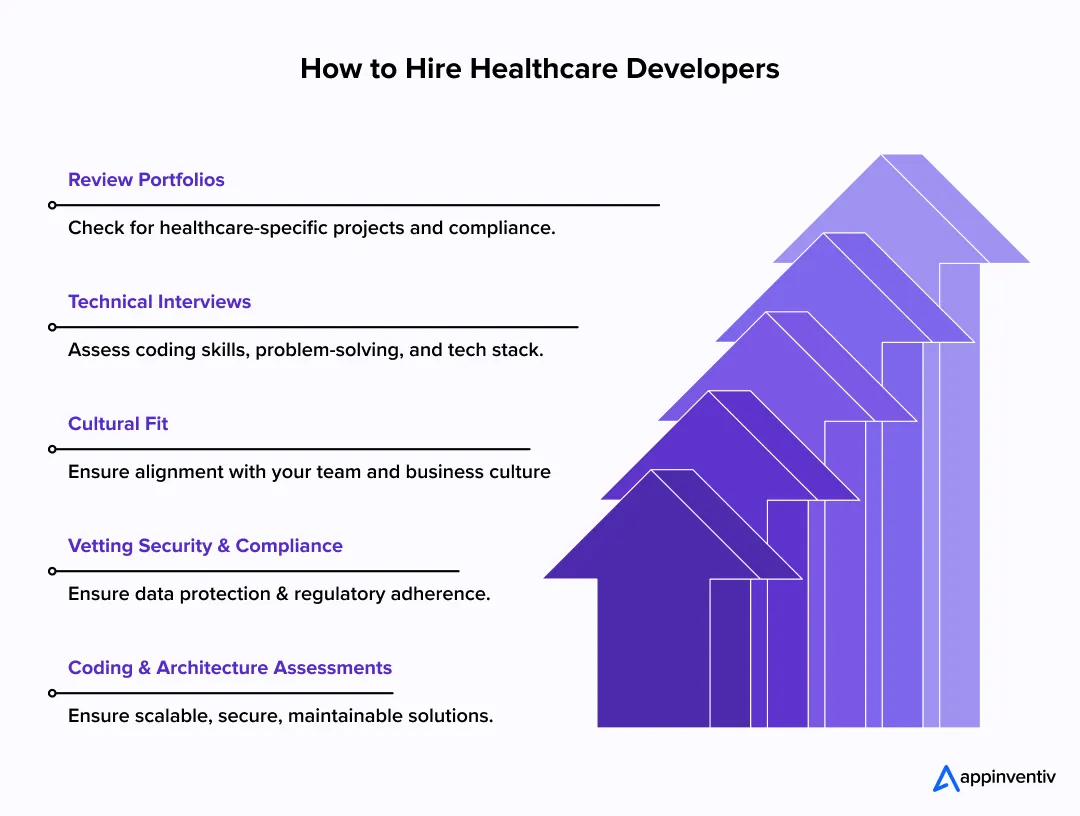 How to Hire Healthcare Developers

Review Portfolios

Check for healthcare-specific projects and compliance.

Technical Interviews

Assess coding skills, problem-solving, and tech stack.

Cultural Fit

Ensure alignment with your team and business culture

Vetting Security & Compliance

Ensure data protection & regulatory adherence.

Coding & Architecture Assessments

Ensure scalable, secure, maintainable solutions.

appinventiv